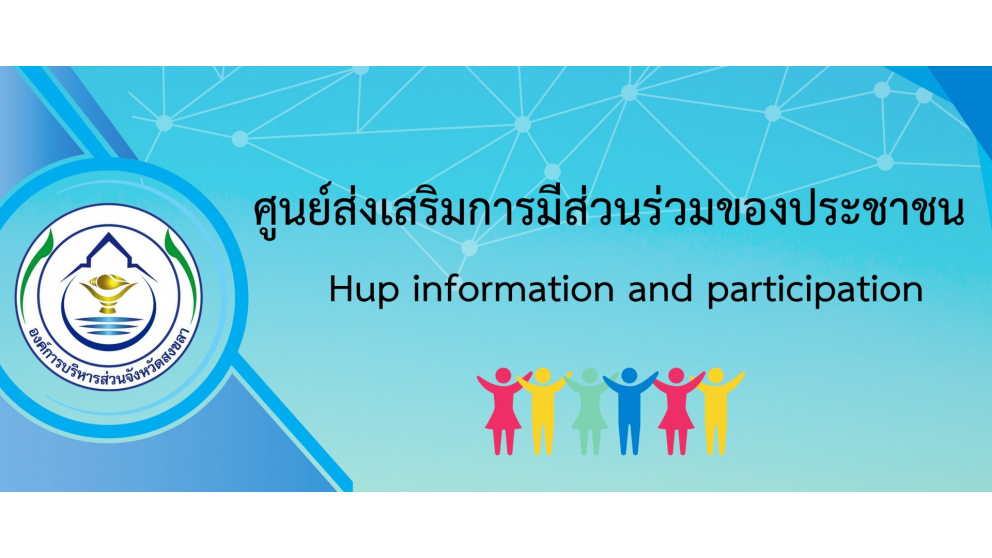 องค์การบริหารส่วนจังหวัดสงขลา

ศูนย์ส่งเสริมการมีส่วนร่วมของประชาชน

Hup information and participation